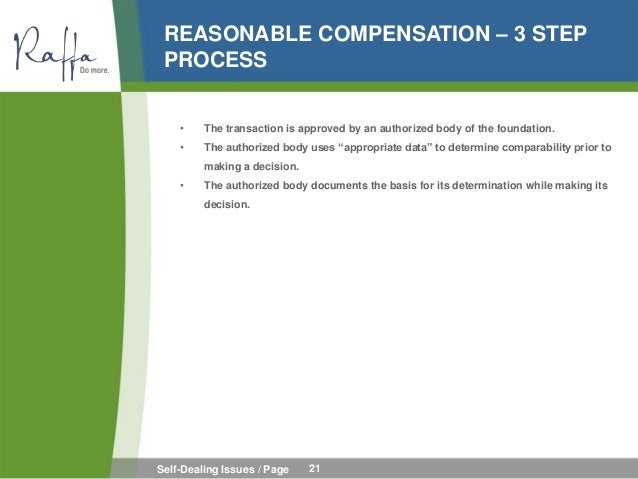 Raffa
Do more.

REASONABLE COMPENSATION – 3 STEP PROCESS

• The transaction is approved by an authorized body of the foundation.
• The authorized body uses “appropriate data” to determine comparability prior to making a decision.
• The authorized body documents the basis for its determination while making its decision.

Self-Dealing Issues / Page 21